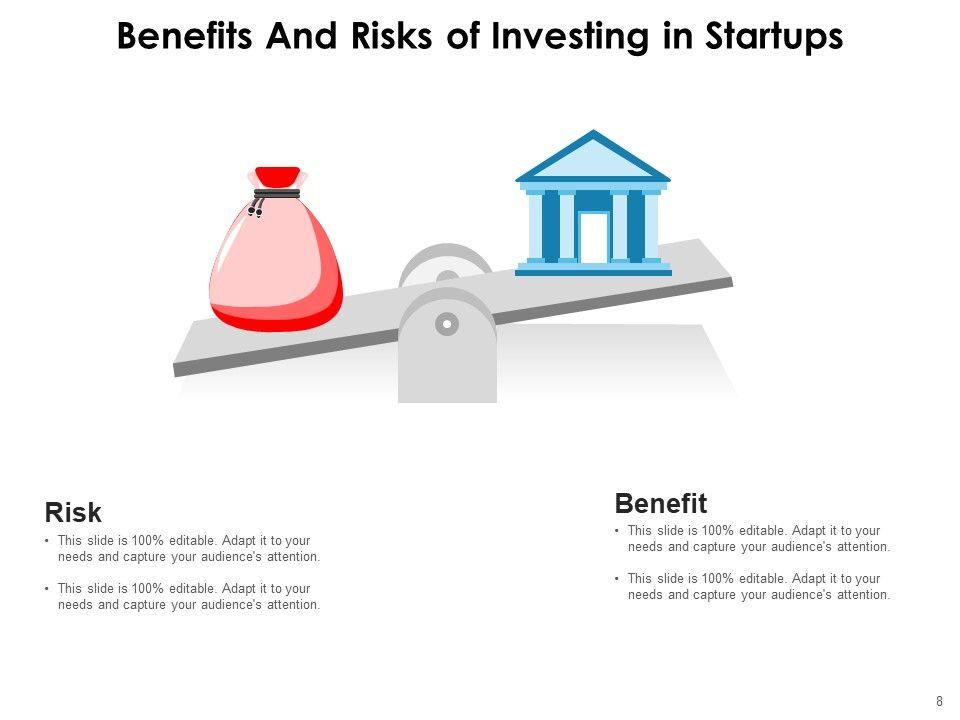 Benefits And Risks of Investing in Startups

Risk

• This slide is 100% editable. Adapt it to your needs and capture your audience's attention.

• This slide is 100% editable. Adapt it to your needs and capture your audience's attention.

Benefit

• This slide is 100% editable. Adapt it to your needs and capture your audience's attention.

• This slide is 100% editable. Adapt it to your needs and capture your audience's attention.

8